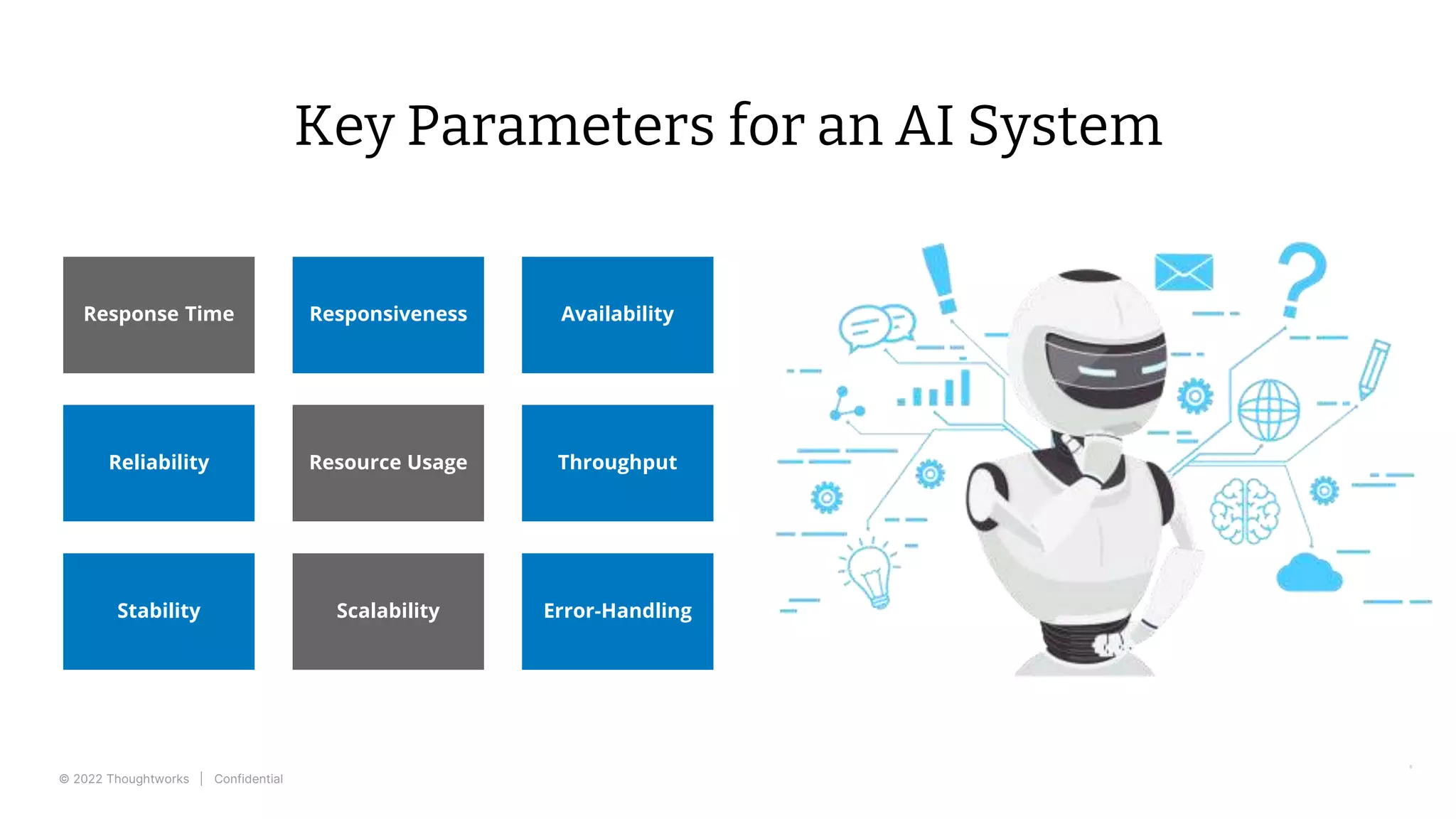 Key Parameters for an AI System

Response Time

Responsiveness

Availability

Reliability

Resource Usage

Throughput

Stability

Scalability

Error-Handling

© 2022 Thoughtworks | Confidential